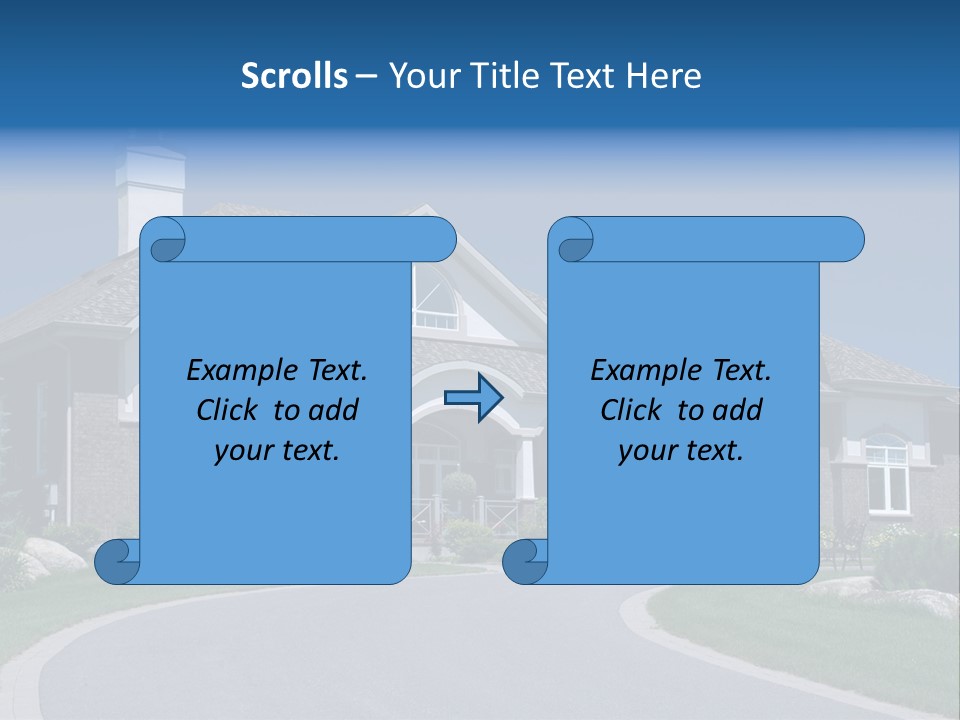 Scrolls – Your Title Text Here

Example Text. Click to add your text.

Example Text. Click to add your text.